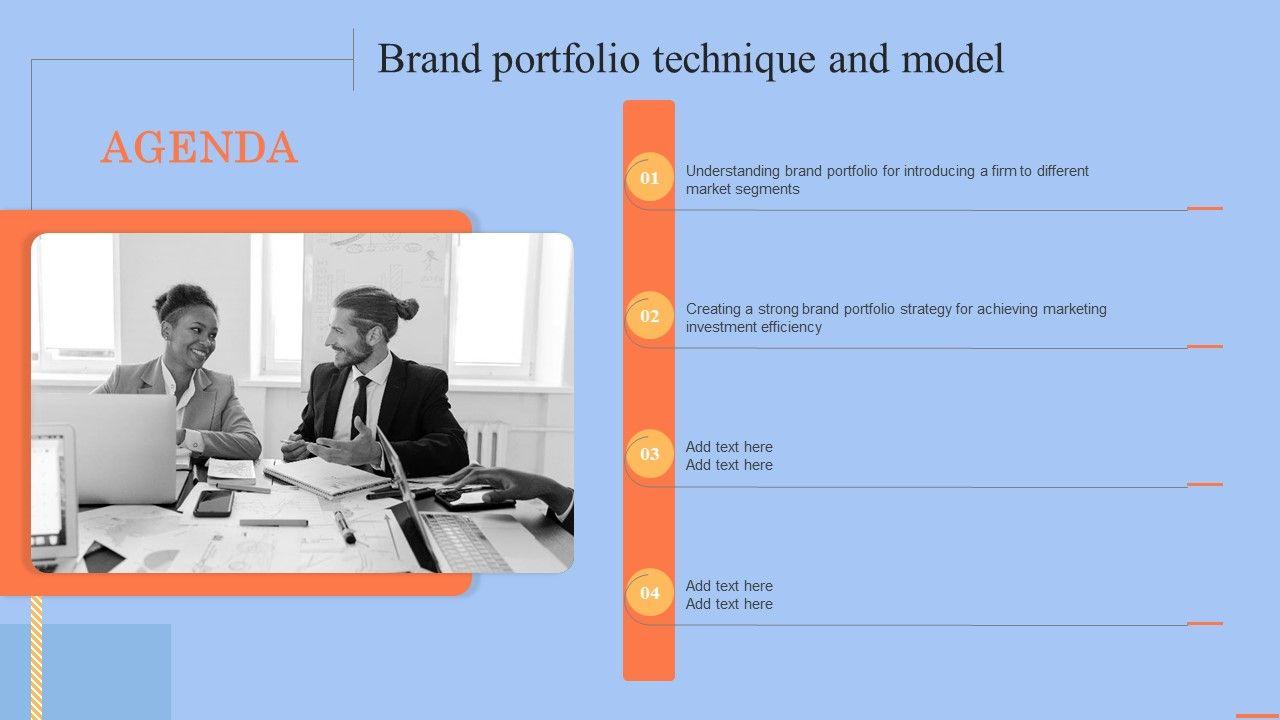 Brand portfolio technique and model

AGENDA

01
Understanding brand portfolio for introducing a firm to different market segments

02
Creating a strong brand portfolio strategy for achieving marketing investment efficiency

03
Add text here
Add text here

04
Add text here
Add text here